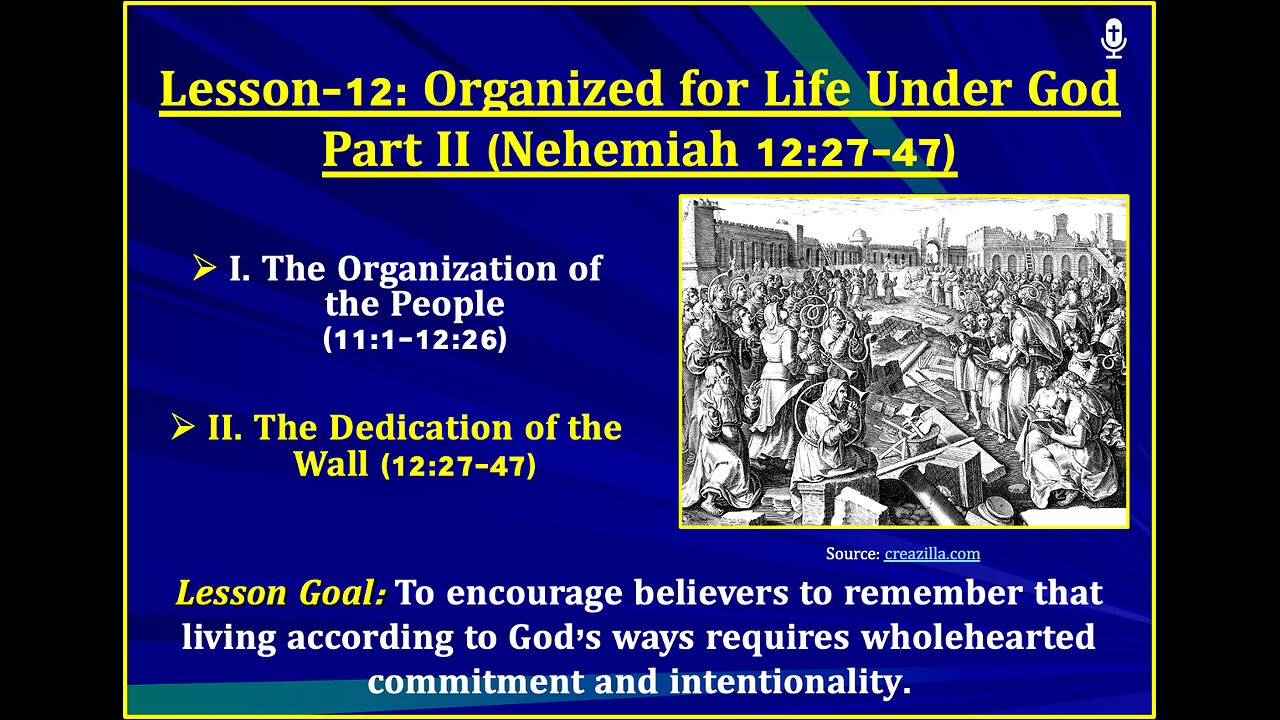 Lesson-12: Organized for Life Under God Part II (Nehemiah 12:27-47)

➢ I. The Organization of the People (11:1-12:26)

➢ II. The Dedication of the Wall (12:27-47)

Source: creazilla.com

Lesson Goal: To encourage believers to remember that living according to God's ways requires wholehearted commitment and intentionality.